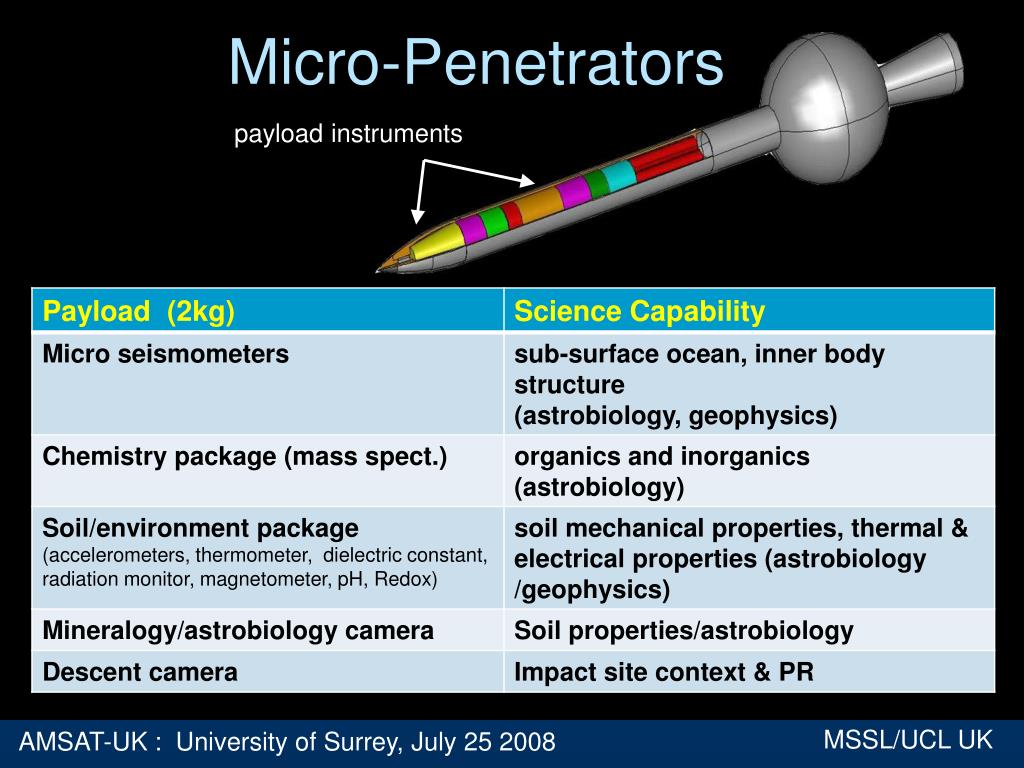 Micro-Penetrators

payload instruments

| Payload (2kg) | Science Capability |
|---|---|
| Micro seismometers | sub-surface ocean, inner body structure (astrobiology, geophysics) |
| Chemistry package (mass spect.) | organics and inorganics (astrobiology) |
| Soil/environment package (accelerometers, thermometer, dielectric constant, radiation monitor, magnetometer, pH, Redox) | soil mechanical properties, thermal & electrical properties (astrobiology /geophysics) |
| Mineralogy/astrobiology camera | Soil properties/astrobiology |
| Descent camera | Impact site context & PR |

AMSAT-UK : University of Surrey, July 25 2008

MSSL/UCL UK